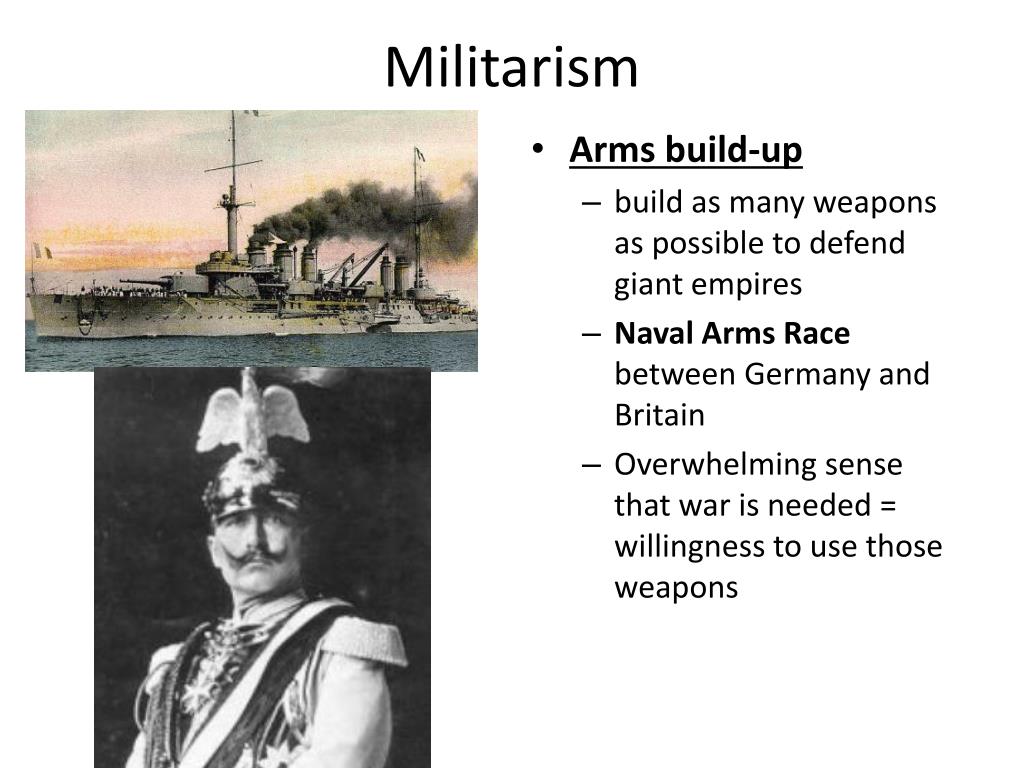 Militarism

• Arms build-up
– build as many weapons as possible to defend giant empires
– Naval Arms Race between Germany and Britain
– Overwhelming sense that war is needed = willingness to use those weapons